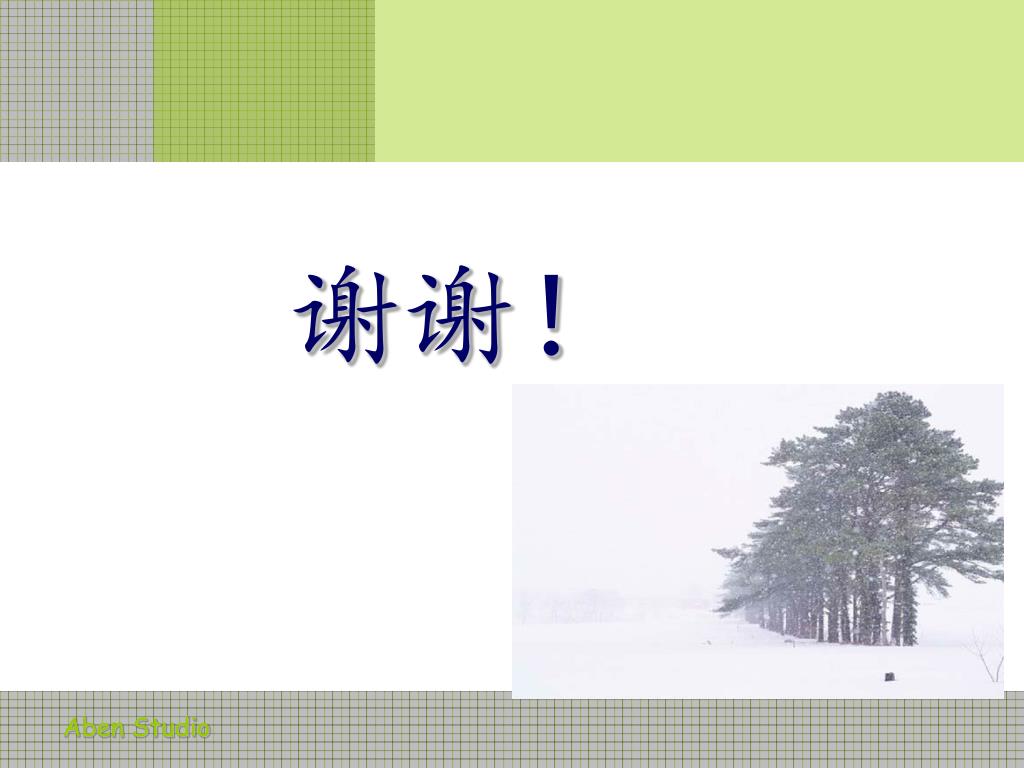 谢谢！

Aben Studio